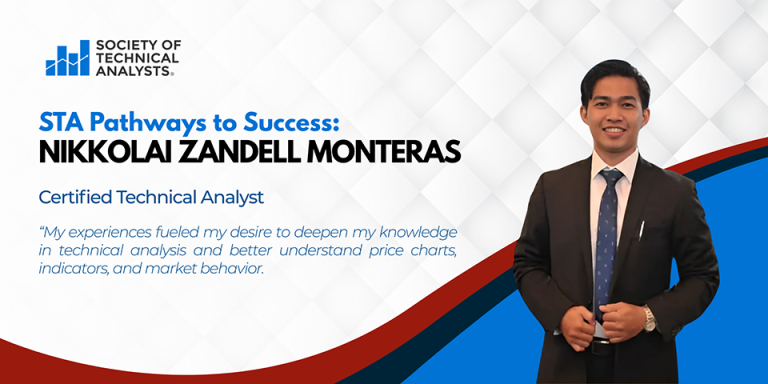 SOCIETY OF TECHNICAL ANALYSTS®

STA Pathways to Success:
NIKKOLAI ZANDELL MONTERAS

Certified Technical Analyst

"My experiences fueled my desire to deepen my knowledge in technical analysis and better understand price charts, indicators, and market behavior.